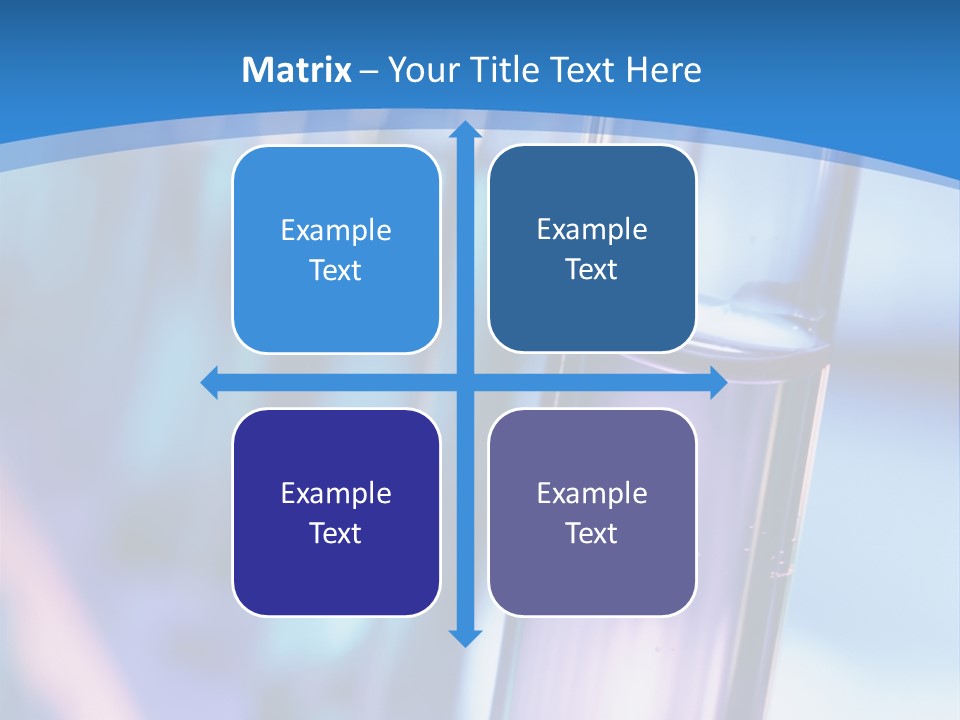 Matrix – Your Title Text Here

Example Text

Example Text

Example Text

Example Text